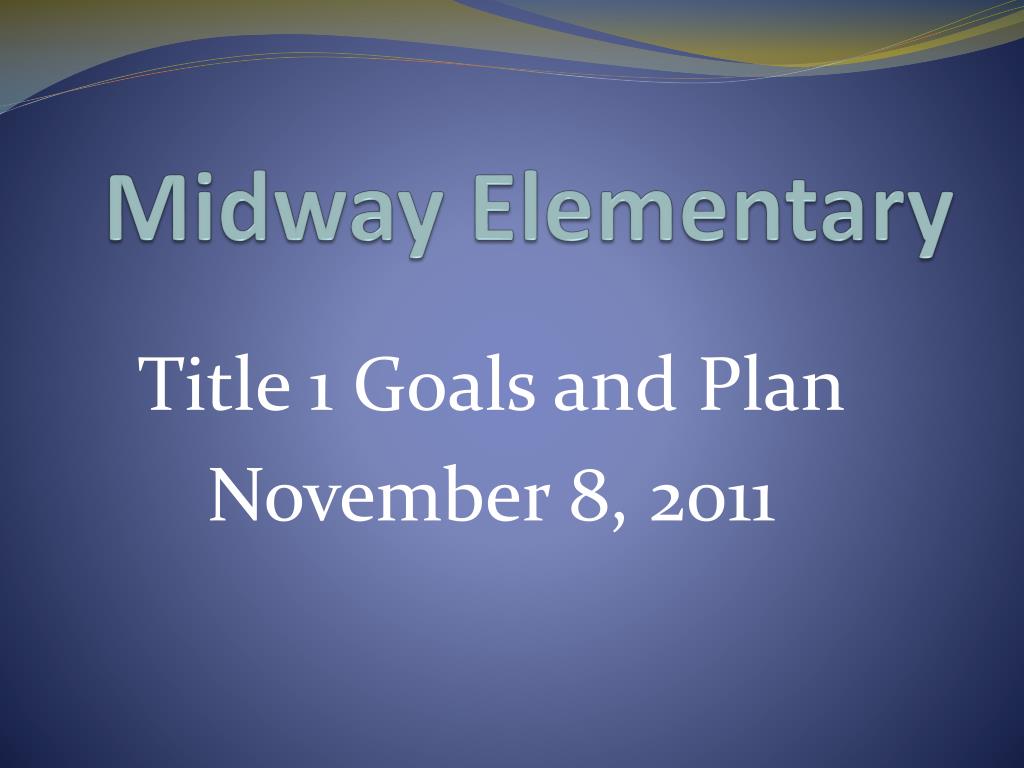 Midway Elementary

Title 1 Goals and Plan
November 8, 2011